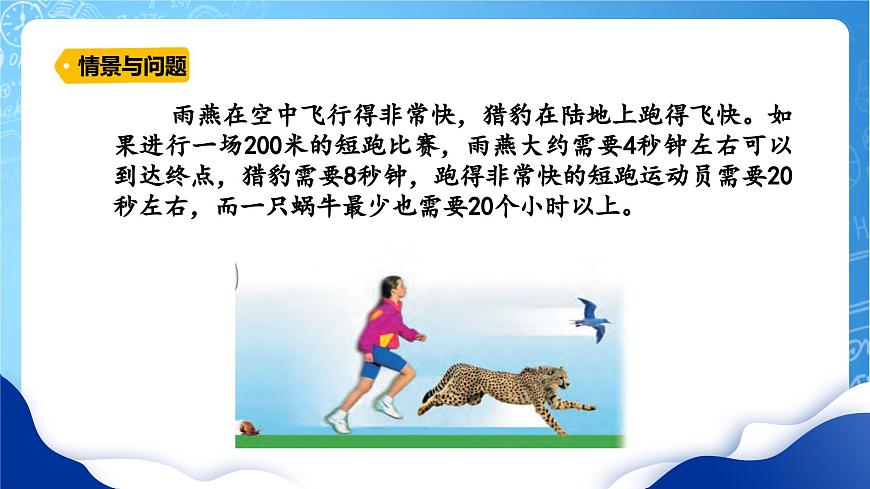 情景与问题

雨燕在空中飞行得非常快，猎豹在陆地上跑得飞快。如果进行一场200米的短跑比赛，雨燕大约需要4秒钟左右可以到达终点，猎豹需要8秒钟，跑得非常快的短跑运动员需要20秒左右，而一只蜗牛最少也需要20个小时以上。